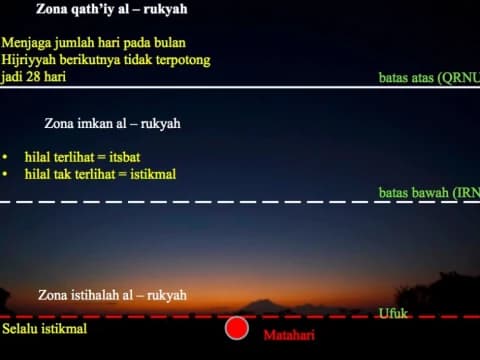 Zona qath'iy al – rukyah

Menjaga jumlah hari pada bulan Hijriyyah berikutnya tidak terpotong jadi 28 hari

batas atas (QRNU

Zona imkan al – rukyah

• hilal terlihat = itsbat
• hilal tak terlihat = istikmal

batas bawah (IRN

Zona istihalah al – rukyah

Ufuk

Selalu istikmal

Matahari